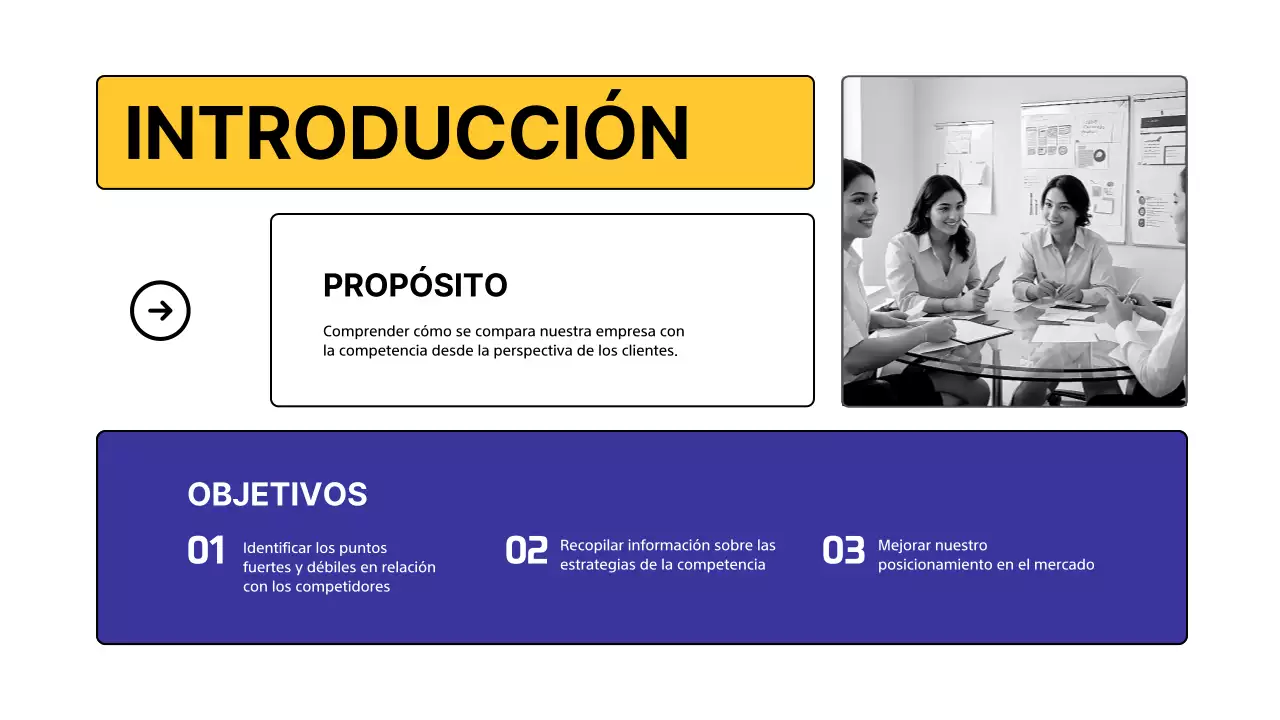 INTRODUCCIÓN

PROPÓSITO

Comprender cómo se compara nuestra empresa con la competencia desde la perspectiva de los clientes.

OBJETIVOS

01 Identificar los puntos fuertes y débiles en relación con los competidores

02 Recopilar información sobre las estrategias de la competencia

03 Mejorar nuestro posicionamiento en el mercado